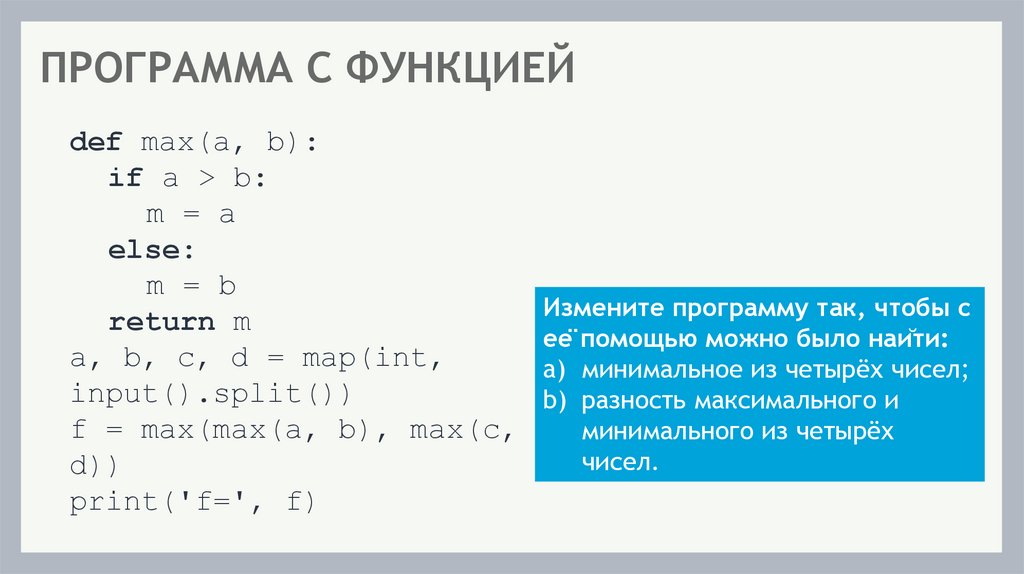 ПРОГРАММА С ФУНКЦИЕЙ

def max(a, b):
  if a > b:
    m = a
  else:
    m = b
  return m
a, b, c, d = map(int, input().split())
f = max(max(a, b), max(c, d))
print('f=', f)

Измените программу так, чтобы с её помощью можно было найти:
a) минимальное из четырёх чисел;
b) разность максимального и минимального из четырёх чисел.